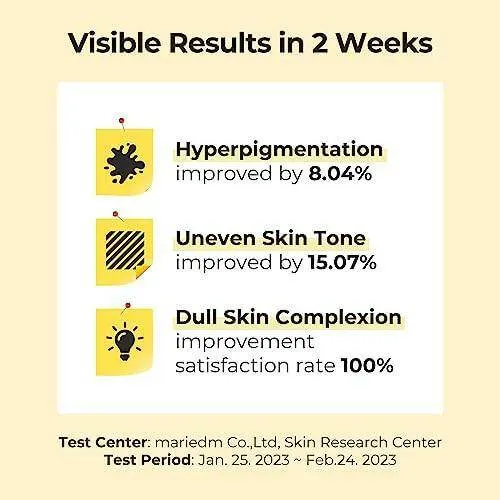 Visible Results in 2 Weeks

Hyperpigmentation
improved by 8.04%

Uneven Skin Tone
improved by 15.07%

Dull Skin Complexion
improvement
satisfaction rate 100%

Test Center: mariedm Co.,Ltd, Skin Research Center
Test Period: Jan. 25. 2023 ~ Feb.24. 2023